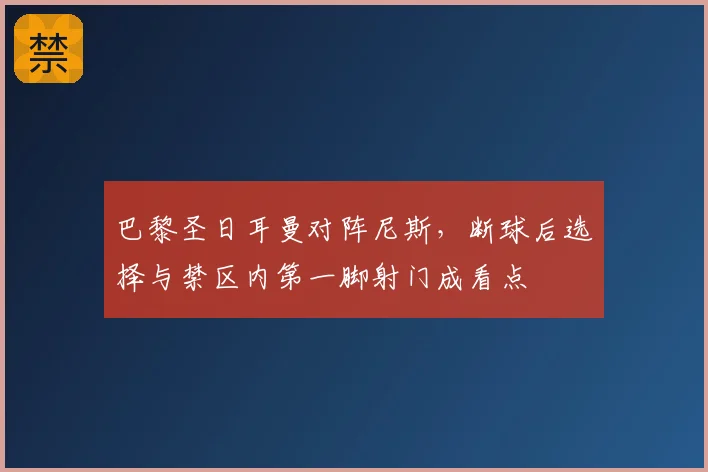 禁

巴黎圣日耳曼对阵尼斯，断球后选择与禁区内第一脚射门成看点